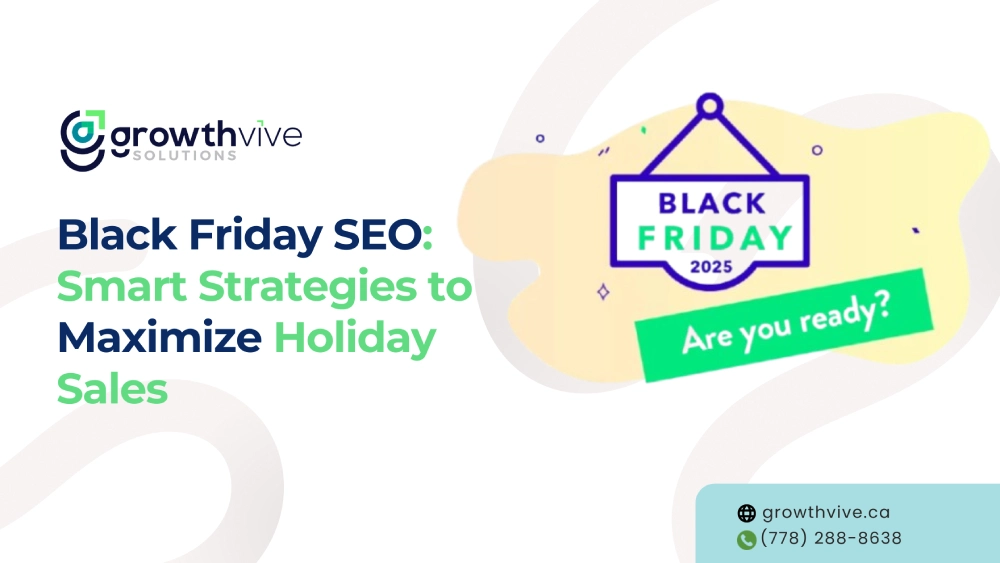 growthvive
SOLUTIONS

Black Friday SEO: Smart Strategies to Maximize Holiday Sales

BLACK
FRIDAY
2025

Are you ready?

growthvive.ca
(778) 288-8638